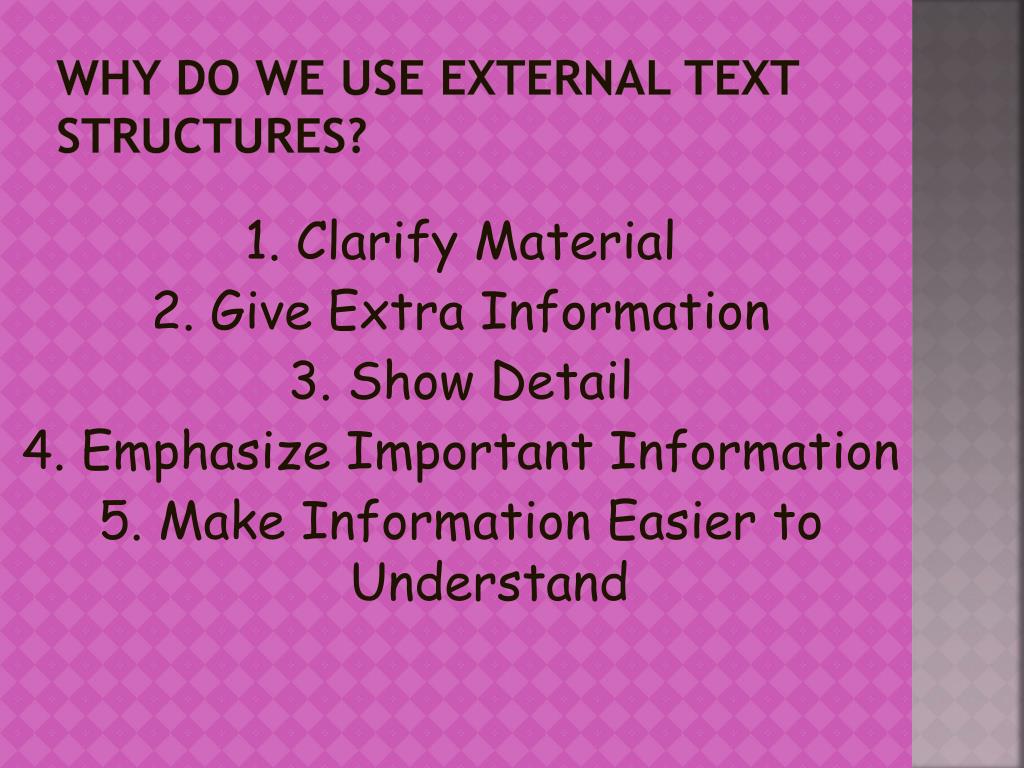 WHY DO WE USE EXTERNAL TEXT STRUCTURES?

1. Clarify Material
2. Give Extra Information
3. Show Detail
4. Emphasize Important Information
5. Make Information Easier to Understand